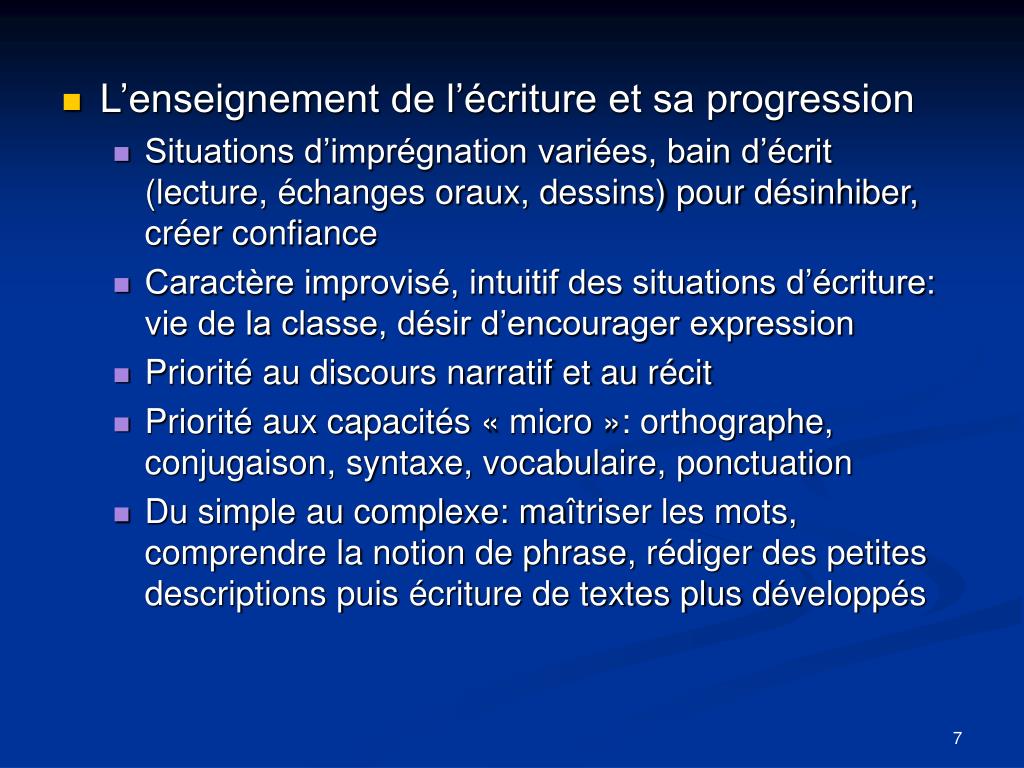 L’enseignement de l’écriture et sa progression

Situations d’imprégnation variées, bain d’écrit (lecture, échanges oraux, dessins) pour désinhiber, créer confiance

Caractère improvisé, intuitif des situations d’écriture: vie de la classe, désir d’encourager expression

Priorité au discours narratif et au récit

Priorité aux capacités « micro »: orthographe, conjugaison, syntaxe, vocabulaire, ponctuation

Du simple au complexe: maîtriser les mots, comprendre la notion de phrase, rédiger des petites descriptions puis écriture de textes plus développés

7